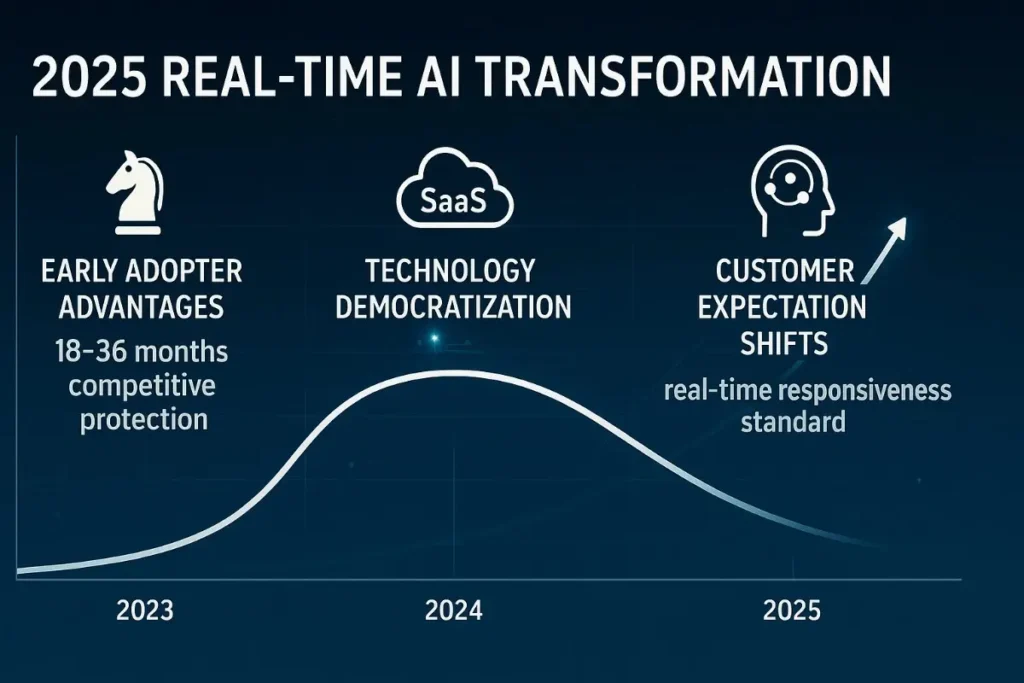 2025 REAL-TIME AI TRANSFORMATION

EARLY ADOPTER ADVANTAGES
18–36 months competitive protection

SaaS

TECHNOLOGY DEMOCRATIZATION

CUSTOMER EXPECTATION SHIFTS
real-time responsiveness standard

2023

2024

2025